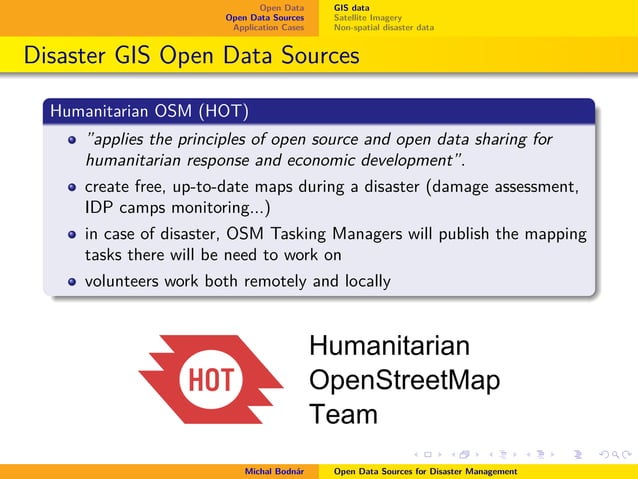 Open Data
Open Data Sources
Application Cases

GIS data
Satellite Imagery
Non-spatial disaster data

Disaster GIS Open Data Sources

Humanitarian OSM (HOT)

- "applies the principles of open source and open data sharing for humanitarian response and economic development".
- create free, up-to-date maps during a disaster (damage assessment, IDP camps monitoring...)
- in case of disaster, OSM Tasking Managers will publish the mapping tasks there will be need to work on
- volunteers work both remotely and locally

HOT

Humanitarian
OpenStreetMap
Team

Michal Bodnár

Open Data Sources for Disaster Management